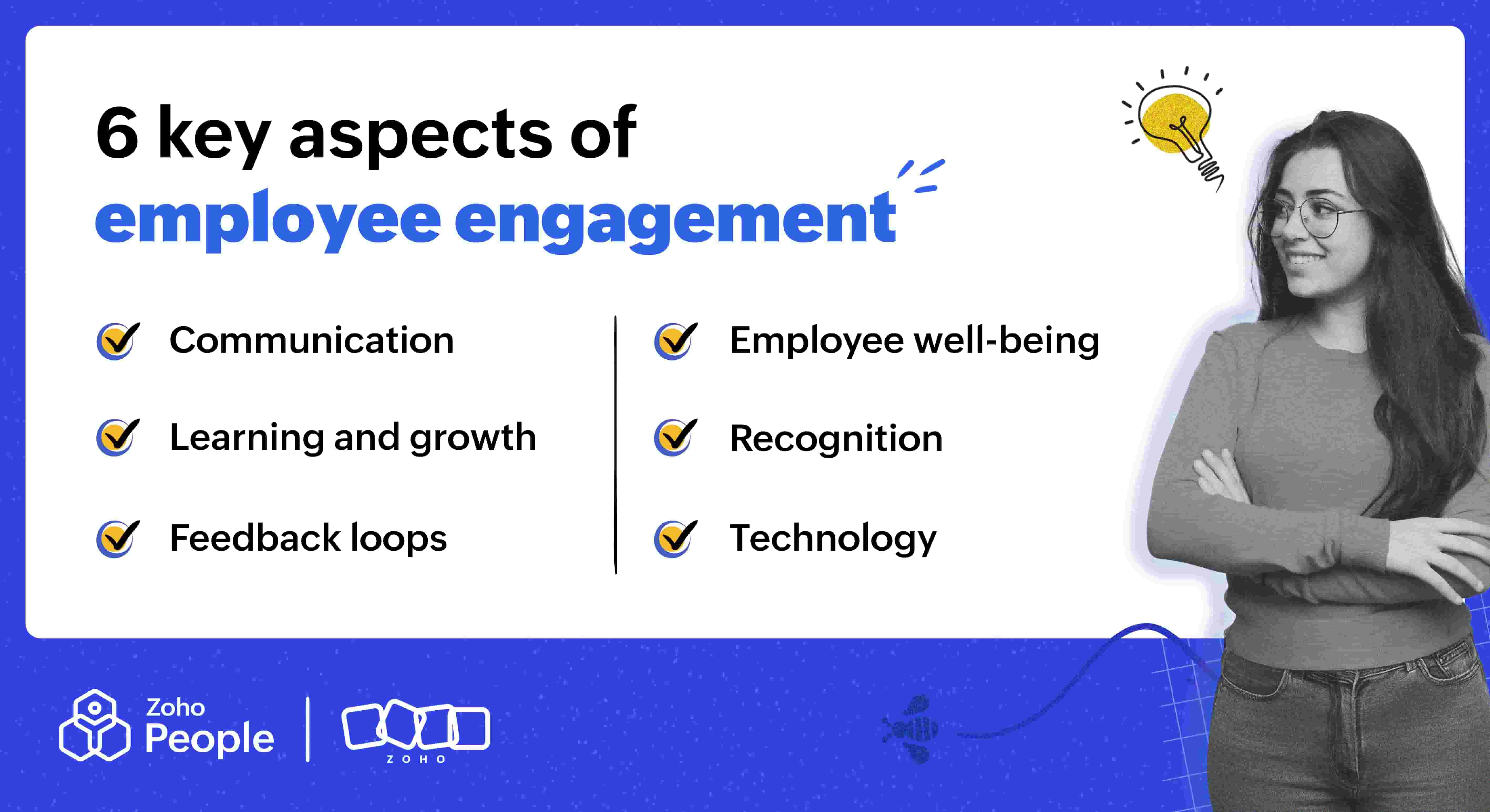 6 key aspects of
employee engagement

Communication

Learning and growth

Feedback loops

Employee well-being

Recognition

Technology

Zoho
People

ZOHO